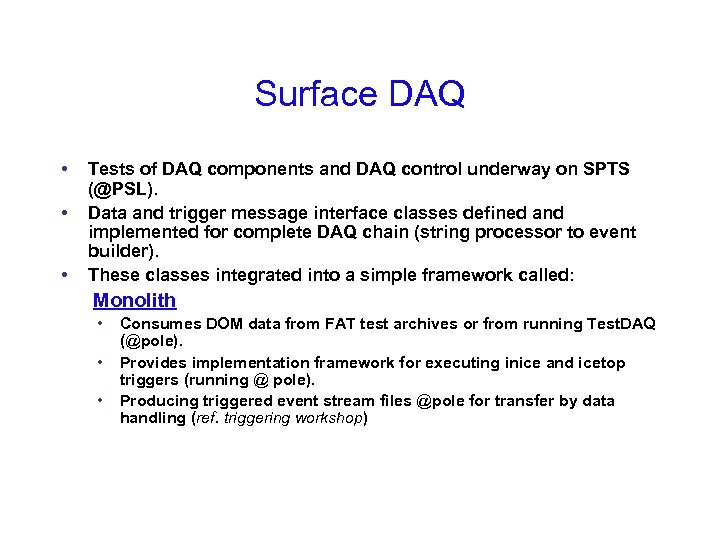 Surface DAQ

• Tests of DAQ components and DAQ control underway on SPTS (@PSL).
• Data and trigger message interface classes defined and implemented for complete DAQ chain (string processor to event builder).
• These classes integrated into a simple framework called:

Monolith

• Consumes DOM data from FAT test archives or from running TestDAQ (@pole).
• Provides implementation framework for executing inice and icetop triggers (running @ pole).
• Producing triggered event stream files @pole for transfer by data handling (ref. triggering workshop)